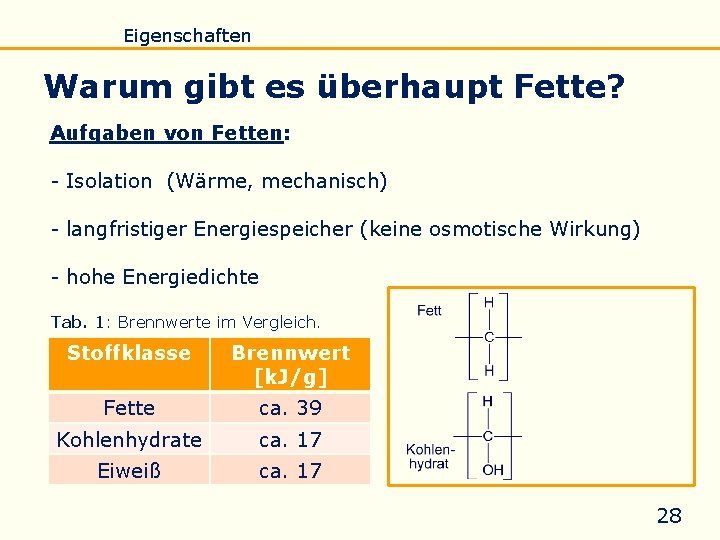 Eigenschaften

Warum gibt es überhaupt Fette?

Aufgaben von Fetten:

- Isolation (Wärme, mechanisch)

- langfristiger Energiespeicher (keine osmotische Wirkung)

- hohe Energiedichte

Tab. 1: Brennwerte im Vergleich.

| Stoffklasse | Brennwert [kJ/g] |
|---|---|
| Fette | ca. 39 |
| Kohlenhydrate | ca. 17 |
| Eiweiß | ca. 17 |

Fett
H
C
H

Kohlenhydrat
H
C
OH

28